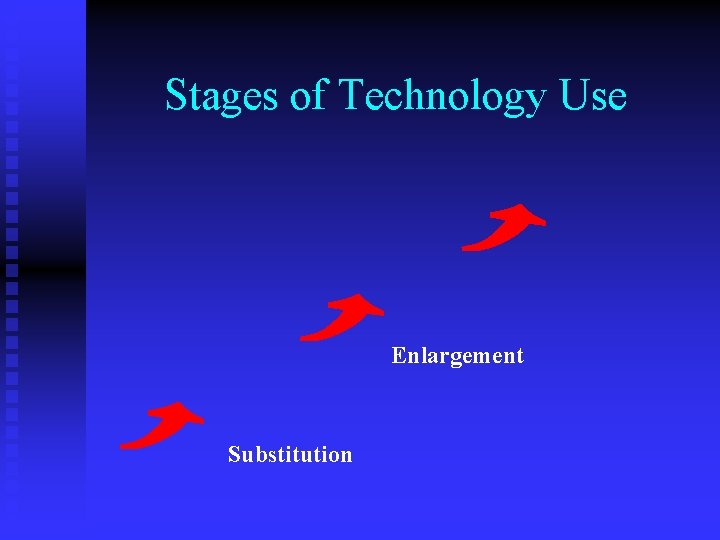 Stages of Technology Use

Enlargement

Substitution